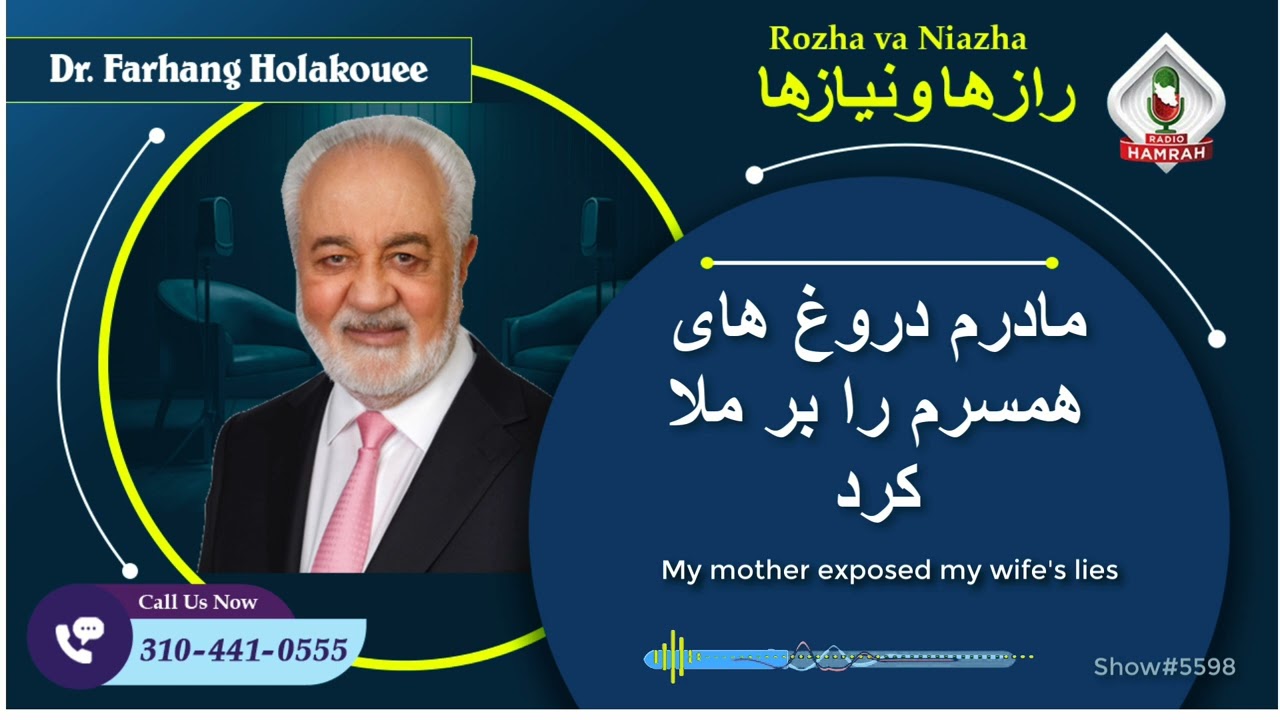 Dr. Farhang Holakouee

Rozha va Niazha
رازها و نیازها

RADIO
HAMRAH

مادرم دروغ های همسرم را بر ملا کرد

My mother exposed my wife's lies

Call Us Now
310-441-0555

Show#5598